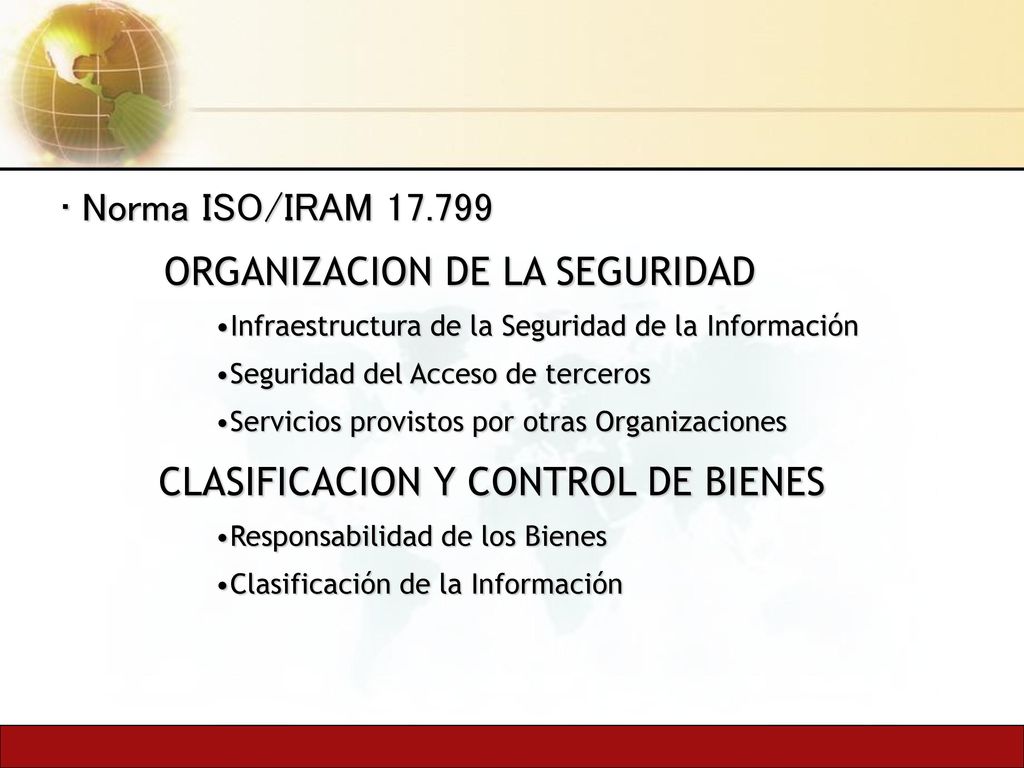 · Norma ISO/IRAM 17.799

ORGANIZACION DE LA SEGURIDAD

•Infraestructura de la Seguridad de la Información

•Seguridad del Acceso de terceros

•Servicios provistos por otras Organizaciones

CLASIFICACION Y CONTROL DE BIENES

•Responsabilidad de los Bienes

•Clasificación de la Información